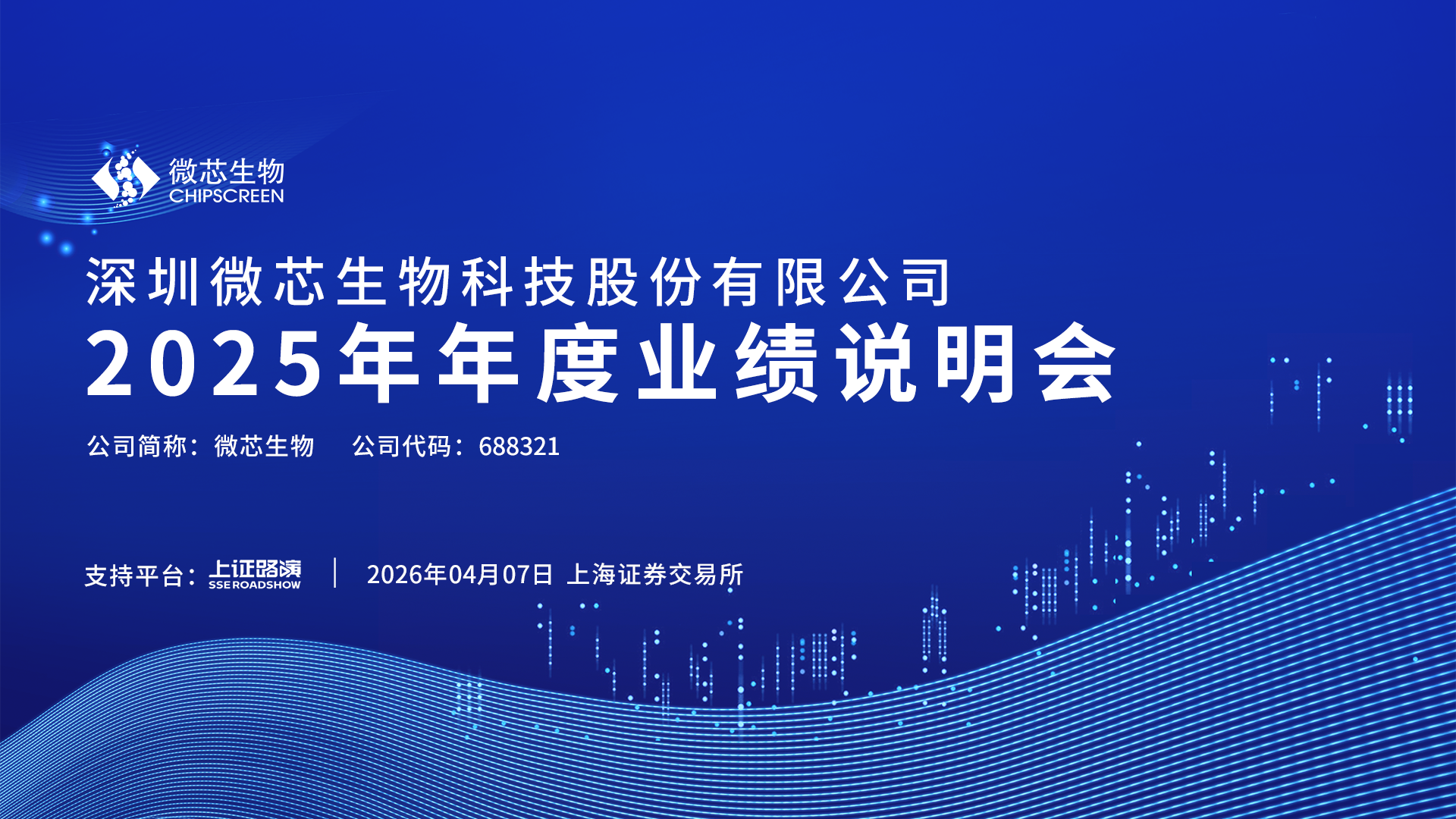 微芯生物
CHIPSCREEN

深圳微芯生物科技股份有限公司
2025年年度业绩说明会

公司简称：微芯生物　公司代码：688321

支持平台：上证路演 SSE ROADSHOW | 2026年04月07日 上海证券交易所